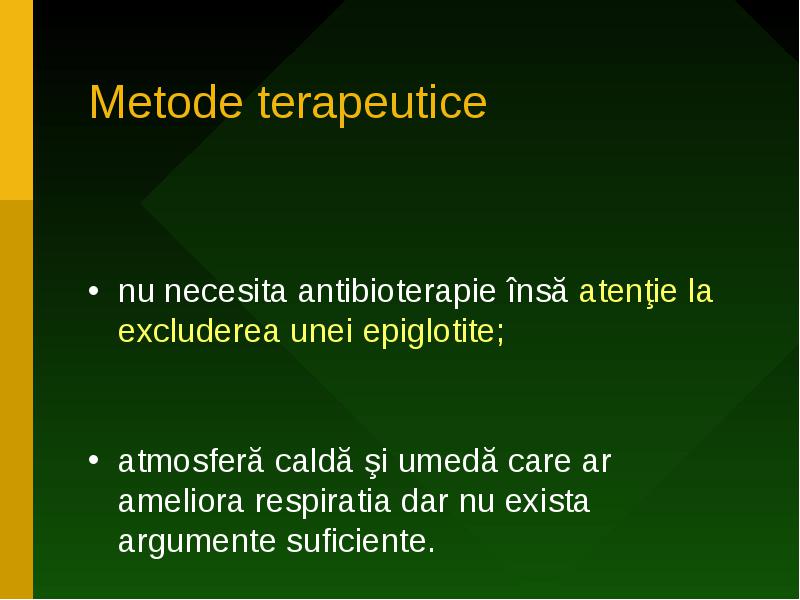 Metode terapeutice

• nu necesita antibioterapie însă atenţie la excluderea unei epiglotite;

• atmosferă caldă şi umedă care ar ameliora respiratia dar nu exista argumente suficiente.